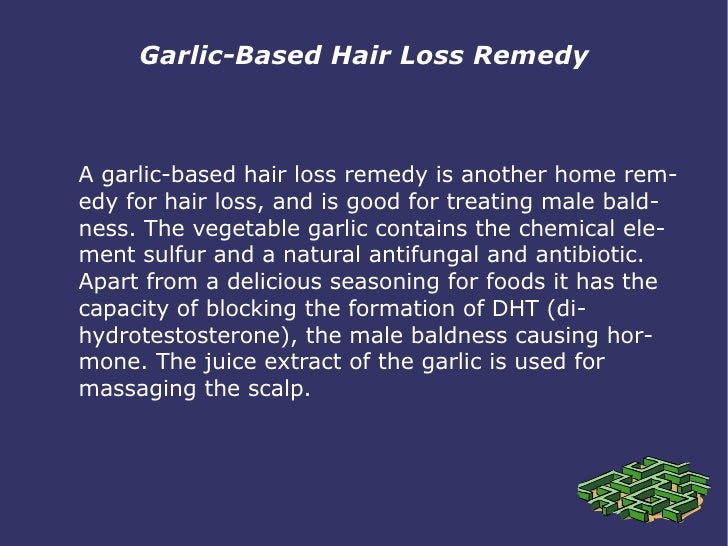 Garlic-Based Hair Loss Remedy

A garlic-based hair loss remedy is another home remedy for hair loss, and is good for treating male baldness. The vegetable garlic contains the chemical element sulfur and a natural antifungal and antibiotic. Apart from a delicious seasoning for foods it has the capacity of blocking the formation of DHT (dihydrotestosterone), the male baldness causing hormone. The juice extract of the garlic is used for massaging the scalp.